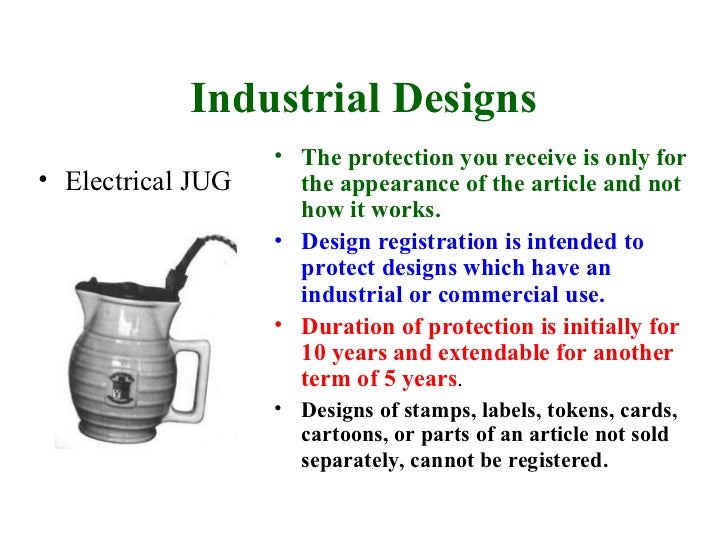 Industrial Designs

• Electrical JUG

• The protection you receive is only for the appearance of the article and not how it works.

• Design registration is intended to protect designs which have an industrial or commercial use.

• Duration of protection is initially for 10 years and extendable for another term of 5 years.

• Designs of stamps, labels, tokens, cards, cartoons, or parts of an article not sold separately, cannot be registered.